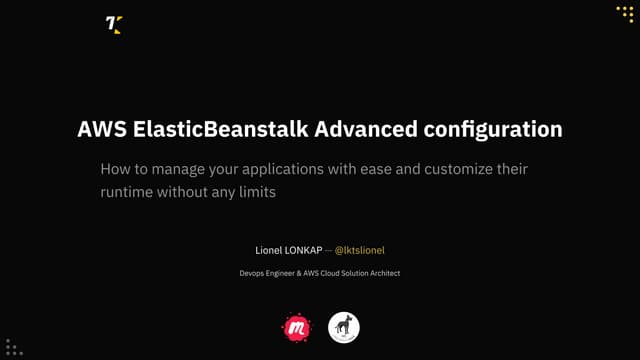 AWS ElasticBeanstalk Advanced configuration

How to manage your applications with ease and customize their runtime without any limits

Lionel LONKAP — @lktslionel

Devops Engineer & AWS Cloud Solution Architect